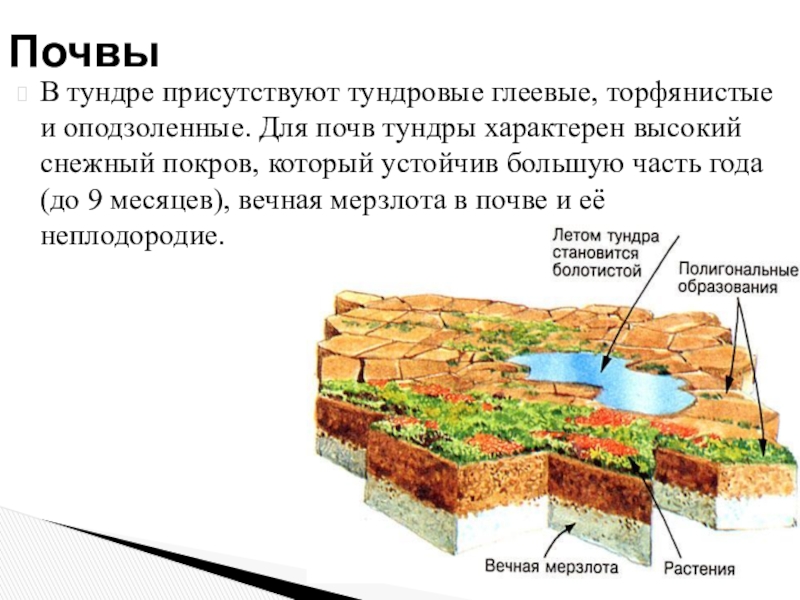 Почвы

В тундре присутствуют тундровые глеевые, торфянистые и оподзоленные. Для почв тундры характерен высокий снежный покров, который устойчив большую часть года (до 9 месяцев), вечная мерзлота в почве и её неплодородие.

Летом тундра становится болотистой

Полигональные образования

Вечная мерзлота

Растения